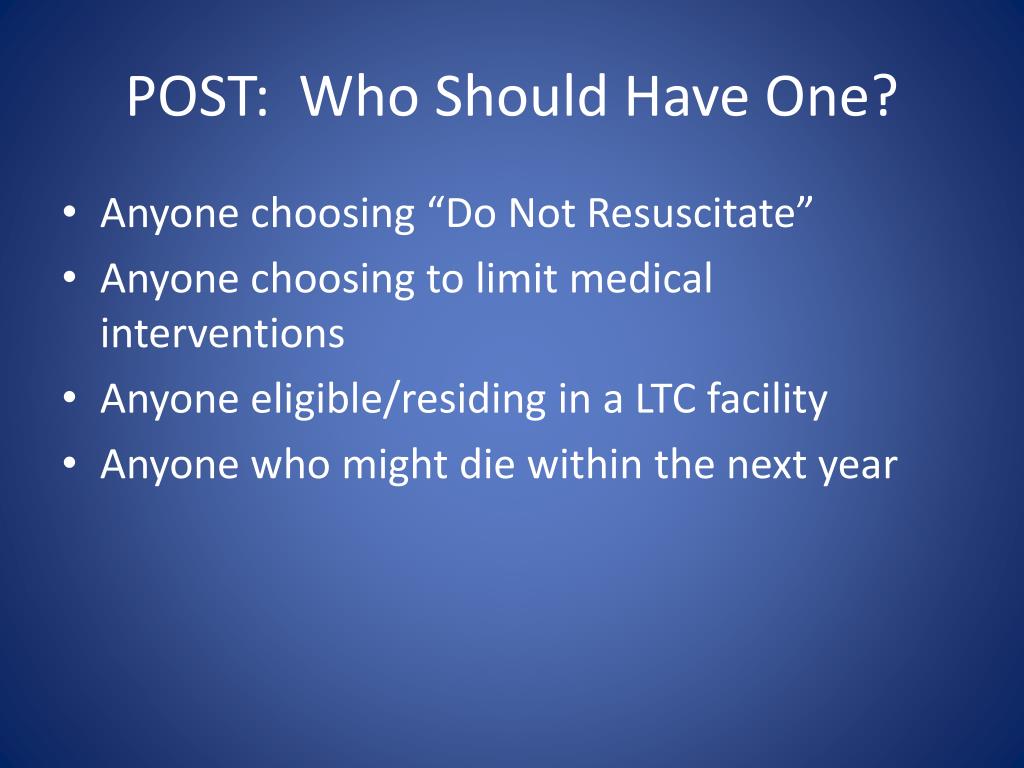 POST: Who Should Have One?

• Anyone choosing “Do Not Resuscitate”
• Anyone choosing to limit medical interventions
• Anyone eligible/residing in a LTC facility
• Anyone who might die within the next year